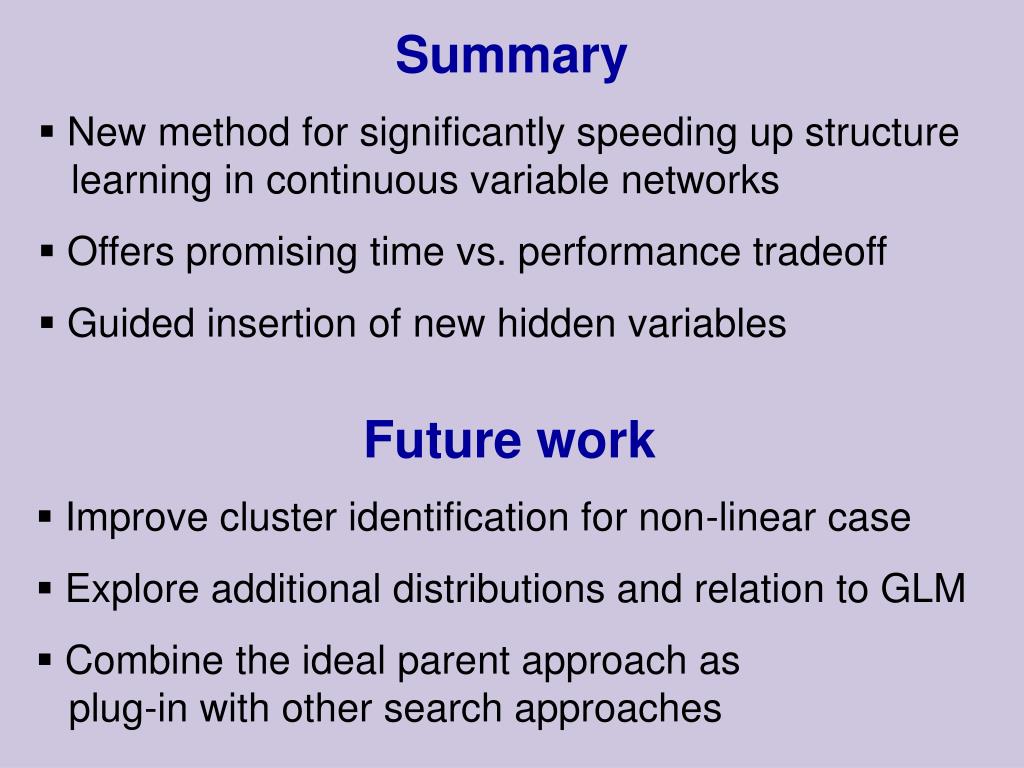 Summary

▪ New method for significantly speeding up structure learning in continuous variable networks

▪ Offers promising time vs. performance tradeoff

▪ Guided insertion of new hidden variables

Future work

▪ Improve cluster identification for non-linear case

▪ Explore additional distributions and relation to GLM

▪ Combine the ideal parent approach as plug-in with other search approaches